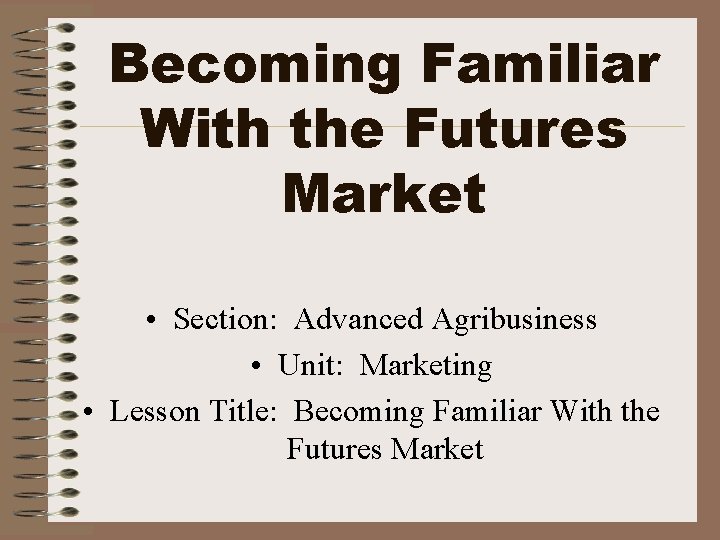 Becoming Familiar With the Futures Market

• Section: Advanced Agribusiness
• Unit: Marketing
• Lesson Title: Becoming Familiar With the Futures Market